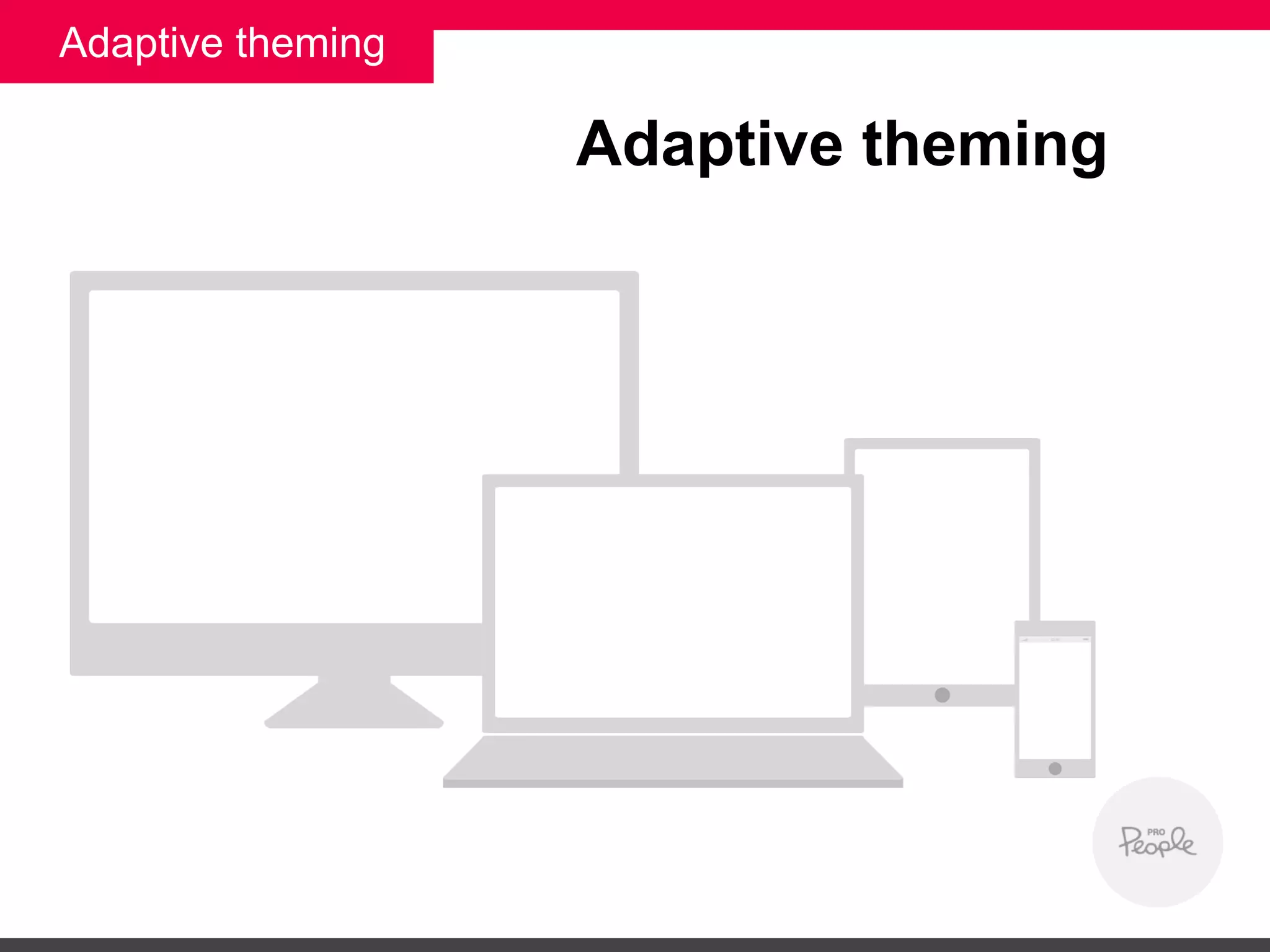 Adaptive theming

Adaptive theming

PRO
People